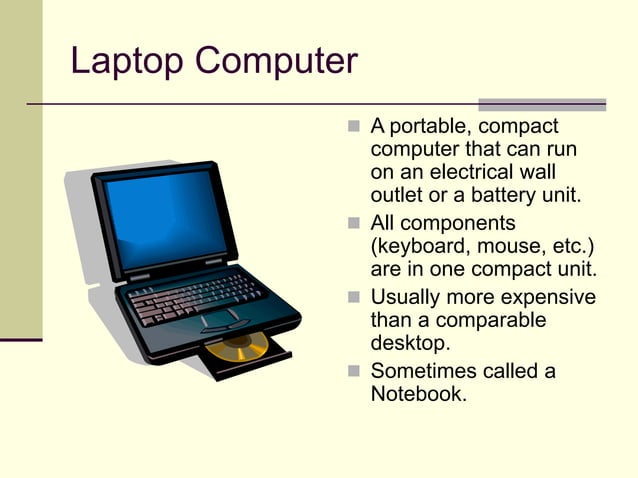 Laptop Computer

- A portable, compact computer that can run on an electrical wall outlet or a battery unit.
- All components (keyboard, mouse, etc.) are in one compact unit.
- Usually more expensive than a comparable desktop.
- Sometimes called a Notebook.